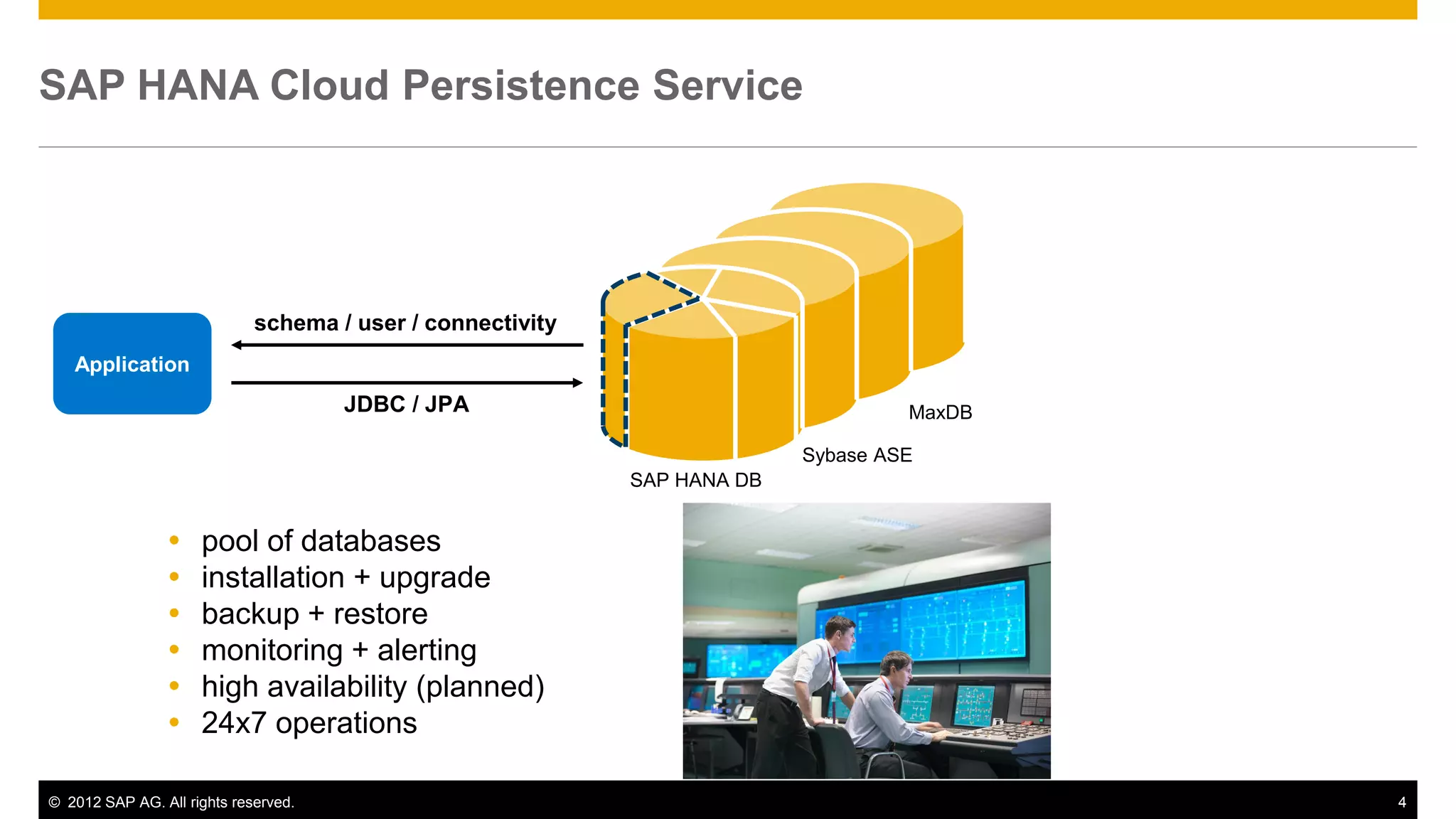 SAP HANA Cloud Persistence Service

Application

schema / user / connectivity

JDBC / JPA

MaxDB

Sybase ASE

SAP HANA DB

• pool of databases
• installation + upgrade
• backup + restore
• monitoring + alerting
• high availability (planned)
• 24x7 operations

© 2012 SAP AG. All rights reserved.

4